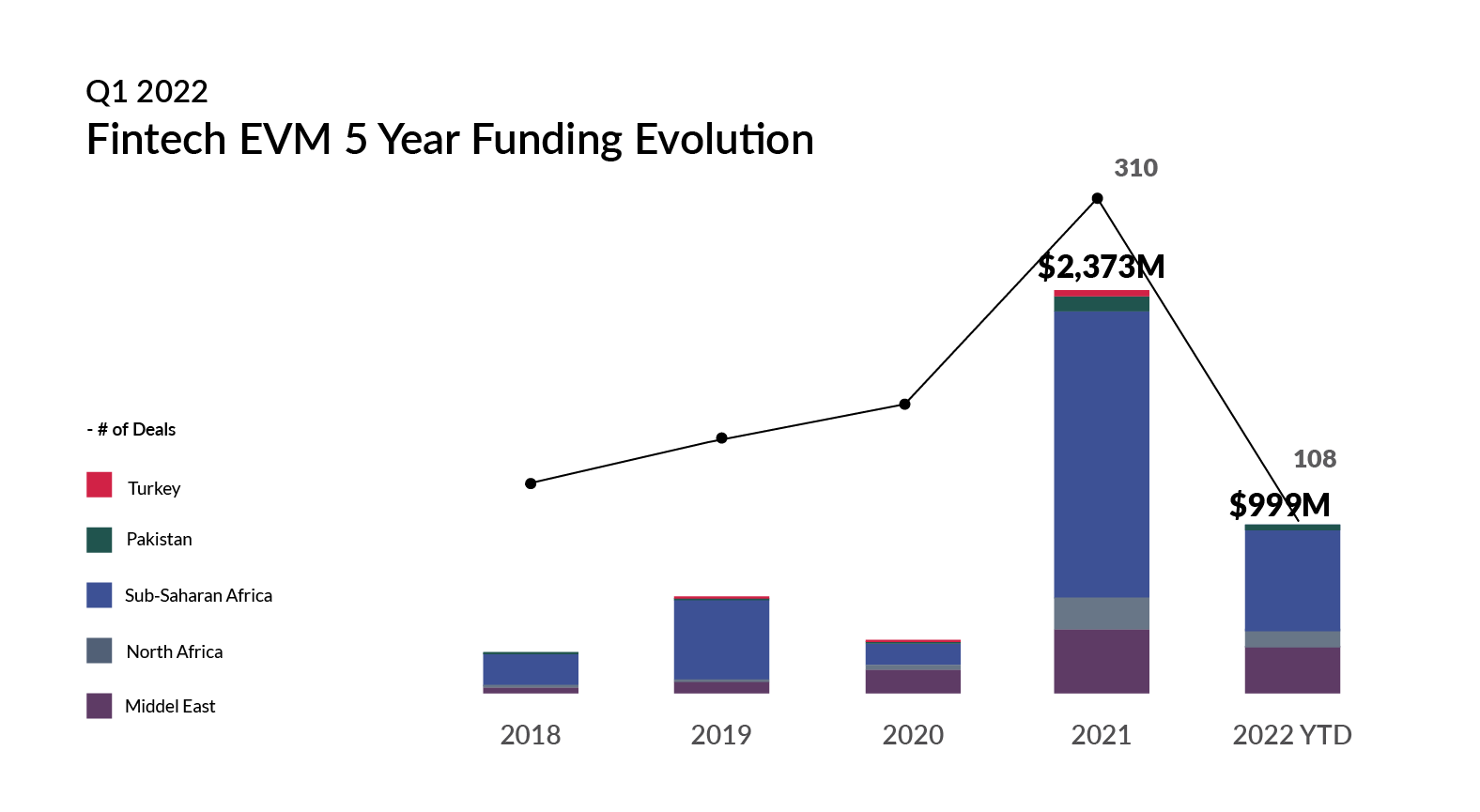 Q1 2022
Fintech EVM 5 Year Funding Evolution

310
$2,373M
108
$999M

- # of Deals
Turkey
Pakistan
Sub-Saharan Africa
North Africa
Middel East

2018
2019
2020
2021
2022 YTD